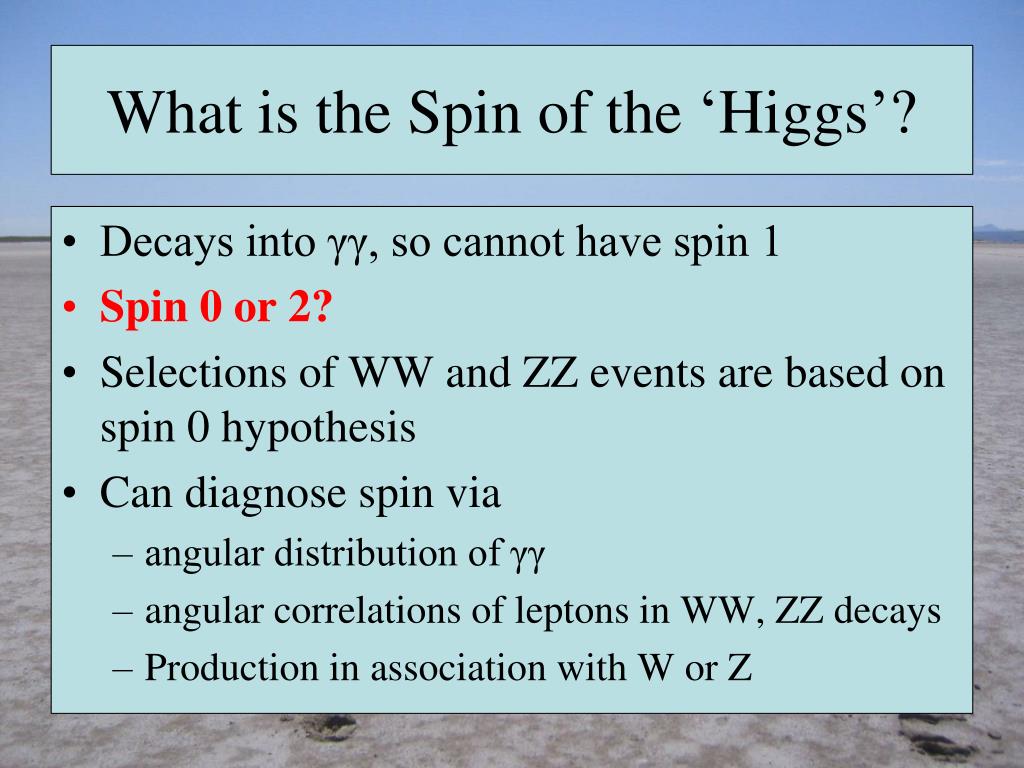 What is the Spin of the ‘Higgs’?

• Decays into γγ, so cannot have spin 1
• Spin 0 or 2?
• Selections of WW and ZZ events are based on spin 0 hypothesis
• Can diagnose spin via
– angular distribution of γγ
– angular correlations of leptons in WW, ZZ decays
– Production in association with W or Z